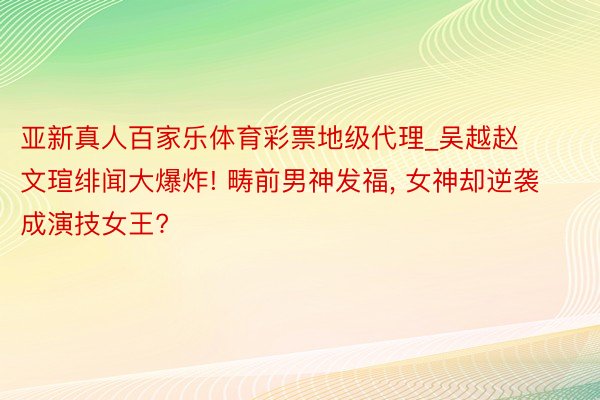 亚新真人百家乐体育彩票地级代理_吴越赵文瑄绯闻大爆炸! 畴前男神发福, 女神却逆袭成演技女王?